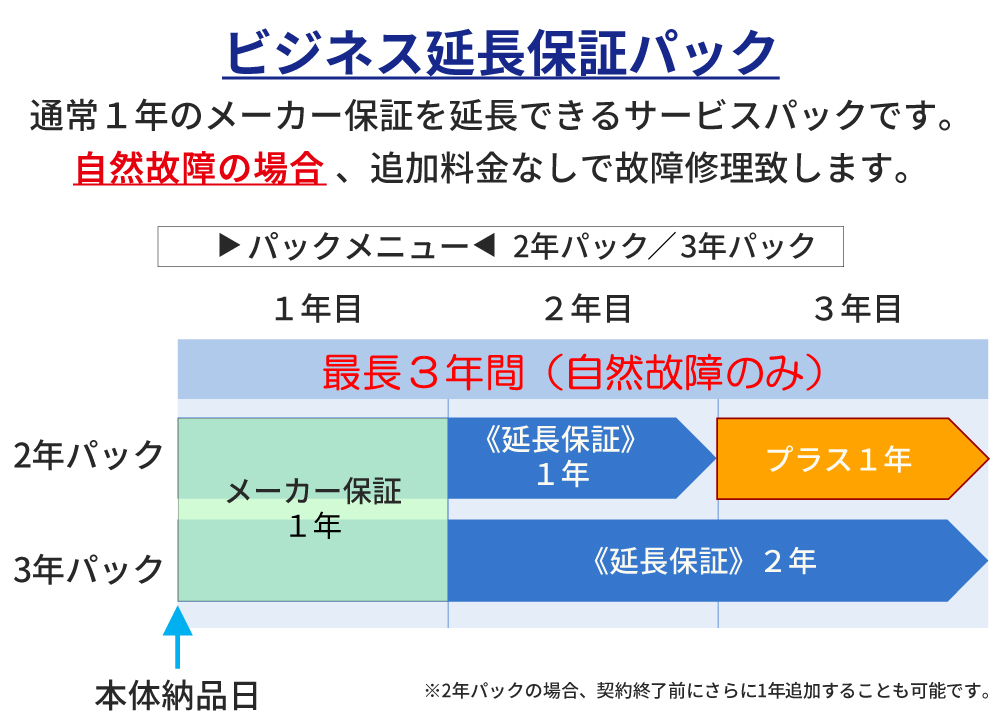 ビジネス延長保証パック

通常１年のメーカー保証を延長できるサービスパックです。
自然故障の場合 、追加料金なしで故障修理致します。

▶ パックメニュー◀ 2年パック／3年パック

１年目 ２年目 ３年目

最長３年間（自然故障のみ）

2年パック
メーカー保証
１年
《延長保証》
１年
プラス１年

3年パック
《延長保証》 ２年

本体納品日

※2年パックの場合、契約終了前にさらに1年追加することも可能です。